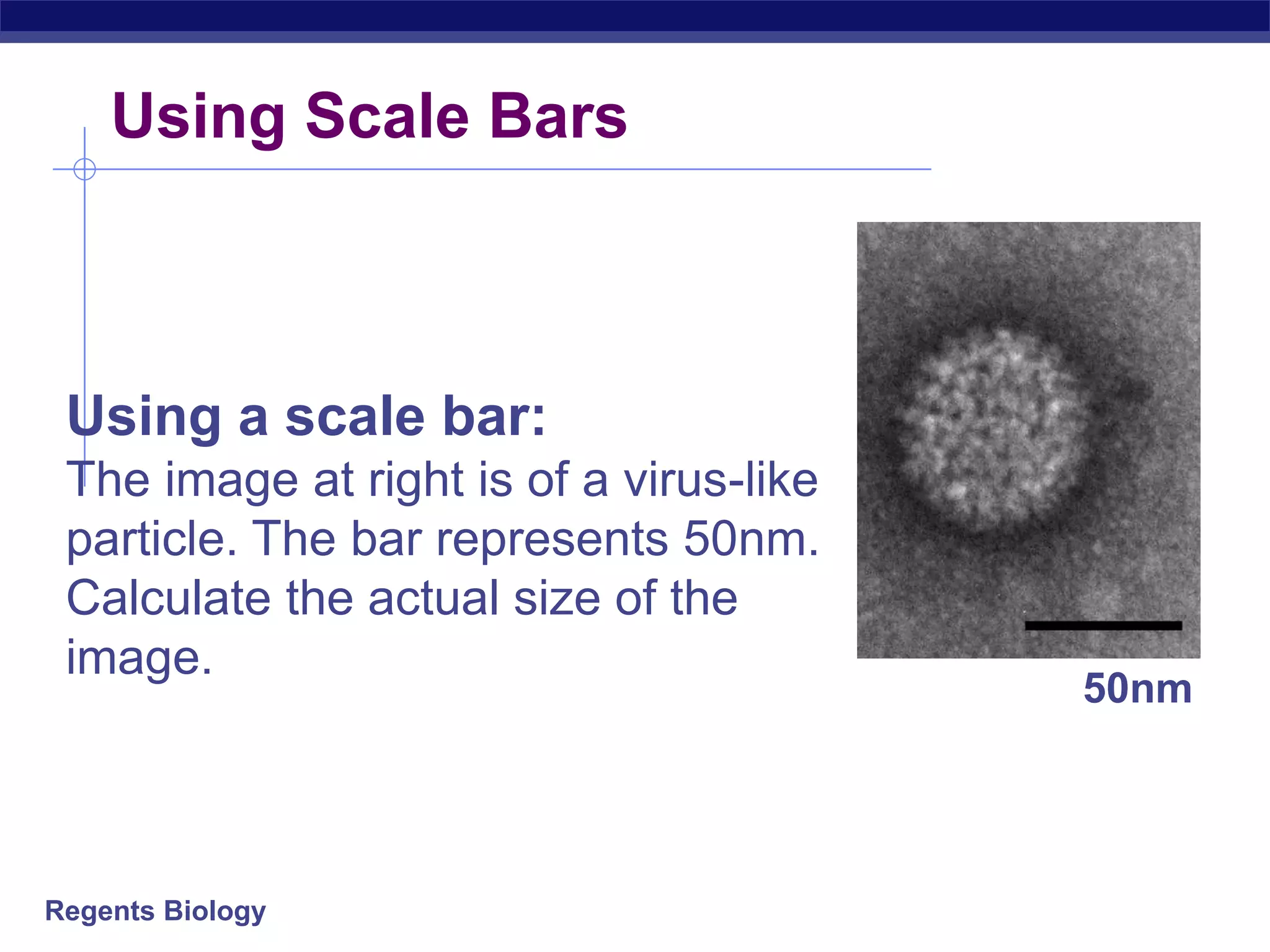 Using Scale Bars

Using a scale bar:
The image at right is of a virus-like particle. The bar represents 50nm. Calculate the actual size of the image.

50nm

Regents Biology